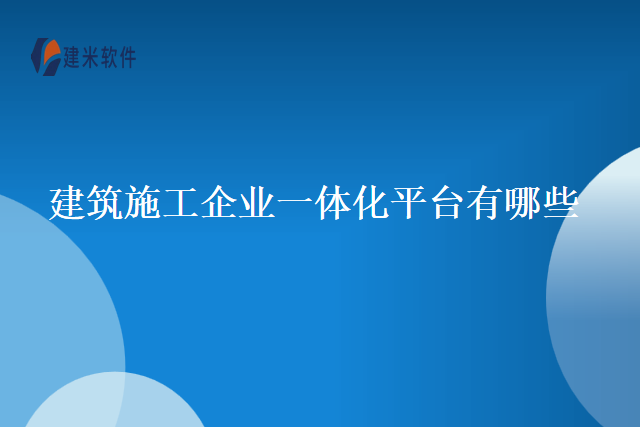 建米软件

建筑施工企业一体化平台有哪些